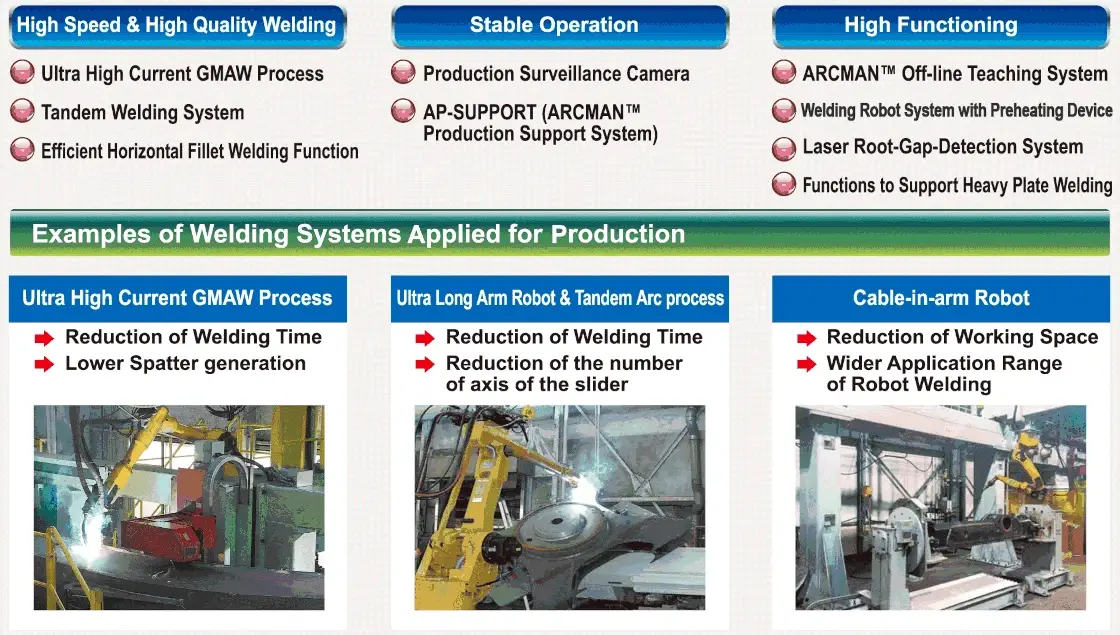 High Speed & High Quality Welding

Ultra High Current GMAW Process

Tandem Welding System

Efficient Horizontal Fillet Welding Function

Stable Operation

Production Surveillance Camera

AP-SUPPORT (ARCMAN™ Production Support System)

High Functioning

ARCMAN™ Off-line Teaching System

Welding Robot System with Preheating Device

Laser Root-Gap-Detection System

Functions to Support Heavy Plate Welding

Examples of Welding Systems Applied for Production

Ultra High Current GMAW Process

Reduction of Welding Time

Lower Spatter generation

Ultra Long Arm Robot & Tandem Arc process

Reduction of Welding Time

Reduction of the number of axis of the slider

Cable-in-arm Robot

Reduction of Working Space

Wider Application Range of Robot Welding